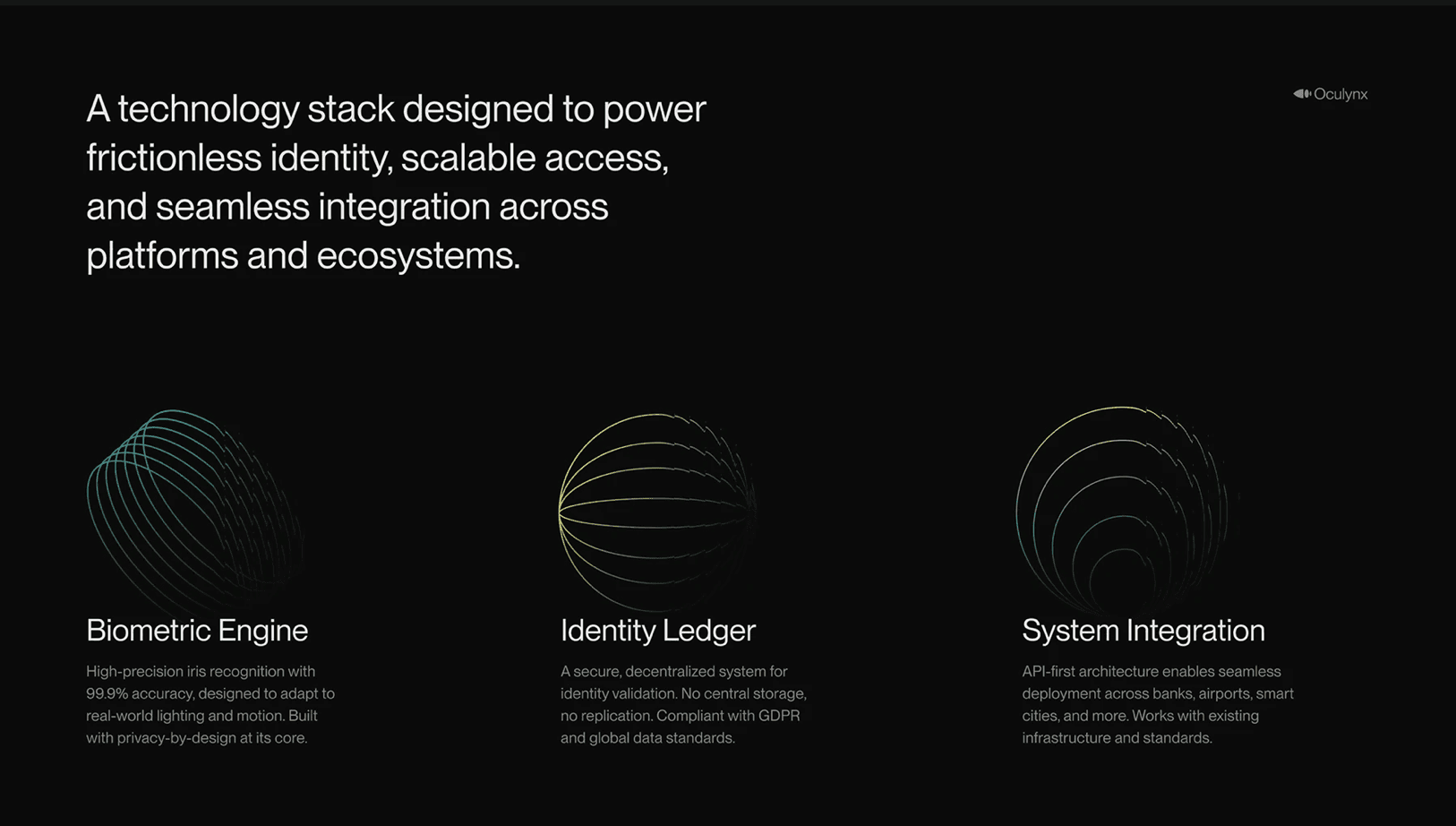 A technology stack designed to power frictionless identity, scalable access, and seamless integration across platforms and ecosystems.

Oculynx

Biometric Engine

High-precision iris recognition with 99.9% accuracy, designed to adapt to real-world lighting and motion. Built with privacy-by-design at its core.

Identity Ledger

A secure, decentralized system for identity validation. No central storage, no replication. Compliant with GDPR and global data standards.

System Integration

API-first architecture enables seamless deployment across banks, airports, smart cities, and more. Works with existing infrastructure and standards.